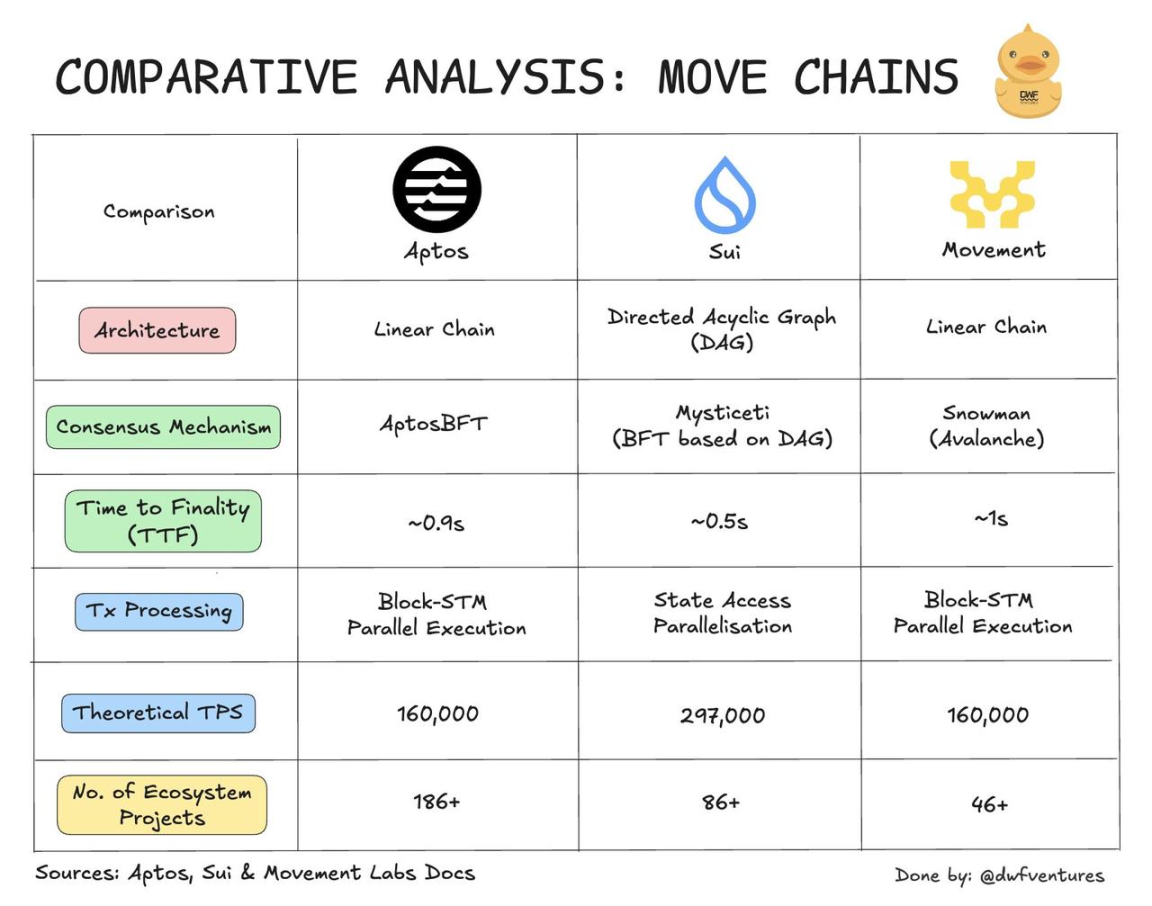 COMPARATIVE ANALYSIS: MOVE CHAINS

DWF

| Comparison | Aptos | Sui | Movement |
|---|---|---|---|
| Architecture | Linear Chain | Directed Acyclic Graph (DAG) | Linear Chain |
| Consensus Mechanism | AptosBFT | Mysticeti (BFT based on DAG) | Snowman (Avalanche) |
| Time to Finality (TTF) | ~0.9s | ~0.5s | ~1s |
| Tx Processing | Block-STM Parallel Execution | State Access Parallelisation | Block-STM Parallel Execution |
| Theoretical TPS | 160,000 | 297,000 | 160,000 |
| No. of Ecosystem Projects | 186+ | 86+ | 46+ |

Sources: Aptos, Sui & Movement Labs Docs

Done by: @dwfventures